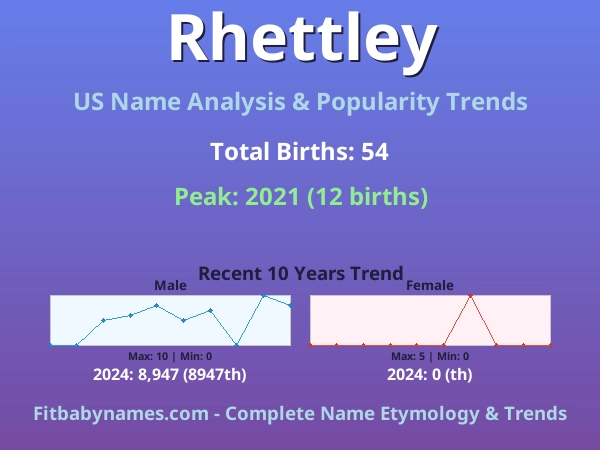 Rhettley

US Name Analysis & Popularity Trends

Total Births: 54

Peak: 2021 (12 births)

Recent 10 Years Trend

Male

Max: 10 | Min: 0

2024: 8,947 (8947th)

Female

Max: 5 | Min: 0

2024: 0 (th)

Fitbabynames.com - Complete Name Etymology & Trends